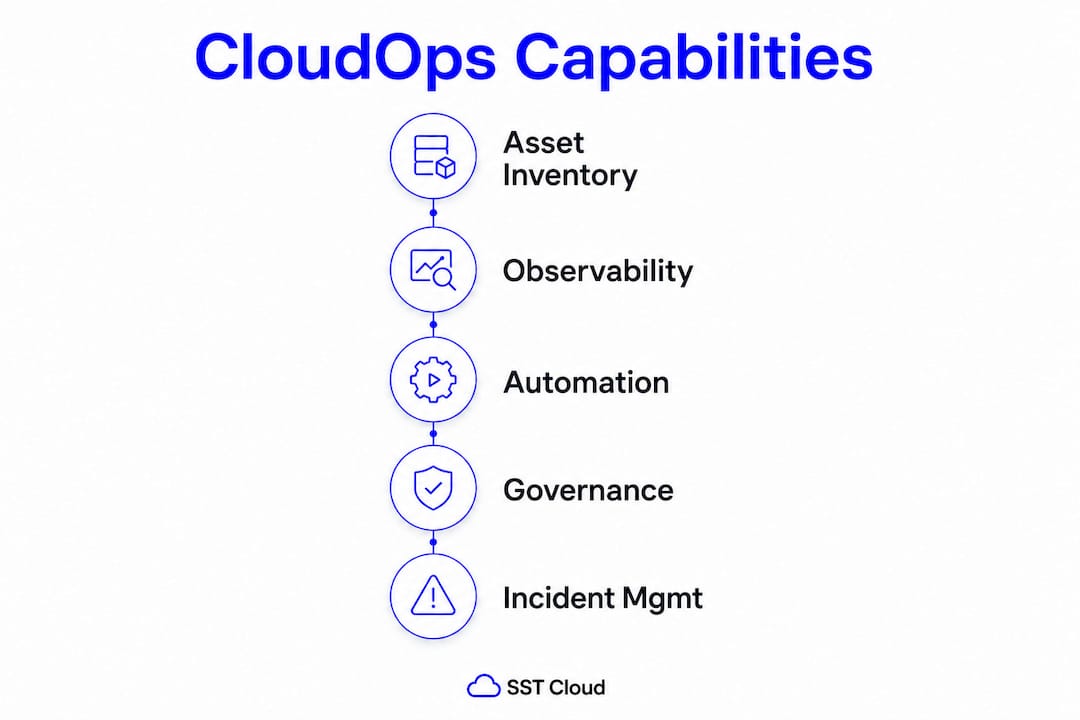 CloudOps Capabilities

Asset Inventory

Observability

Automation

Governance

Incident Mgmt

SST Cloud